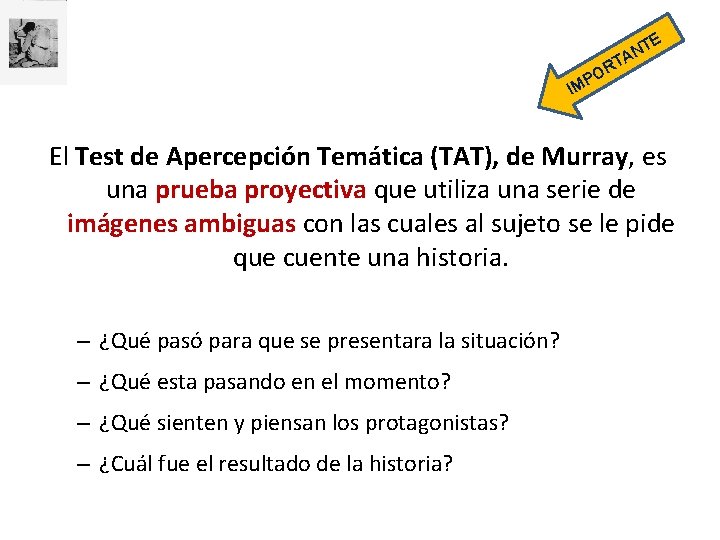 IMPORTANTE

El Test de Apercepción Temática (TAT), de Murray, es una prueba proyectiva que utiliza una serie de imágenes ambiguas con las cuales al sujeto se le pide que cuente una historia.

– ¿Qué pasó para que se presentara la situación?
– ¿Qué esta pasando en el momento?
– ¿Qué sienten y piensan los protagonistas?
– ¿Cuál fue el resultado de la historia?